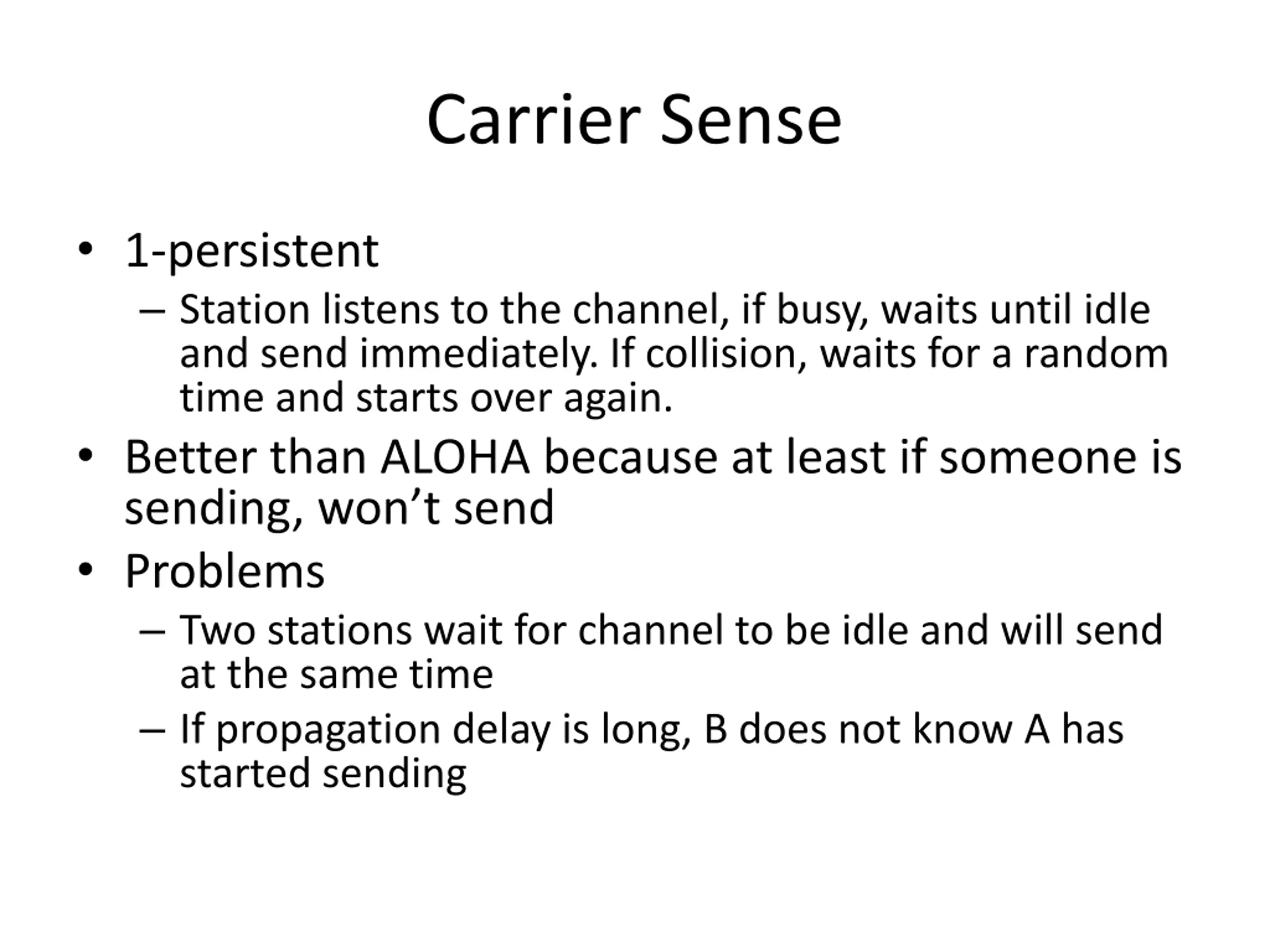 Carrier Sense

• 1-persistent
  – Station listens to the channel, if busy, waits until idle and send immediately. If collision, waits for a random time and starts over again.
• Better than ALOHA because at least if someone is sending, won’t send
• Problems
  – Two stations wait for channel to be idle and will send at the same time
  – If propagation delay is long, B does not know A has started sending